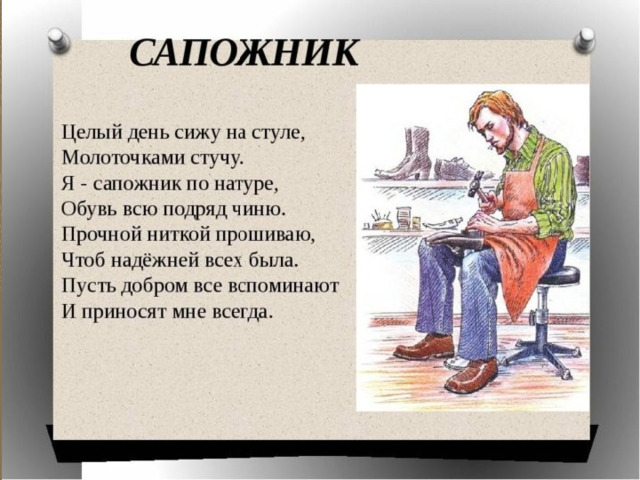 САПОЖНИК

Целый день сижу на стуле,
Молоточками стучу.
Я - сапожник по натуре,
Обувь всю подряд чиню.
Прочной ниткой прошиваю,
Чтоб надёжней всех была.
Пусть добром все вспоминают
И приносят мне всегда.